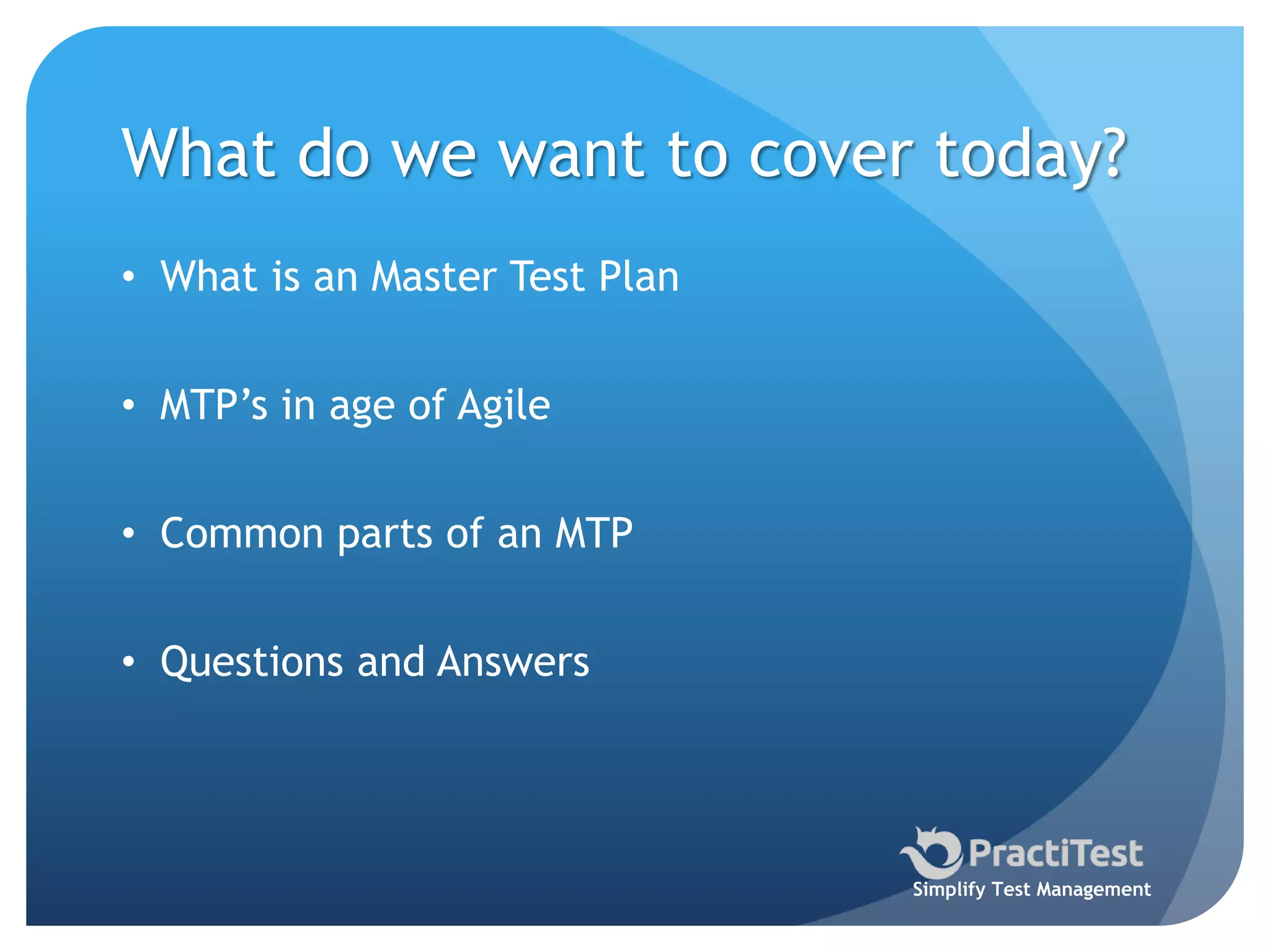 What do we want to cover today?

• What is an Master Test Plan

• MTP’s in age of Agile

• Common parts of an MTP

• Questions and Answers

PractiTest
Simplify Test Management